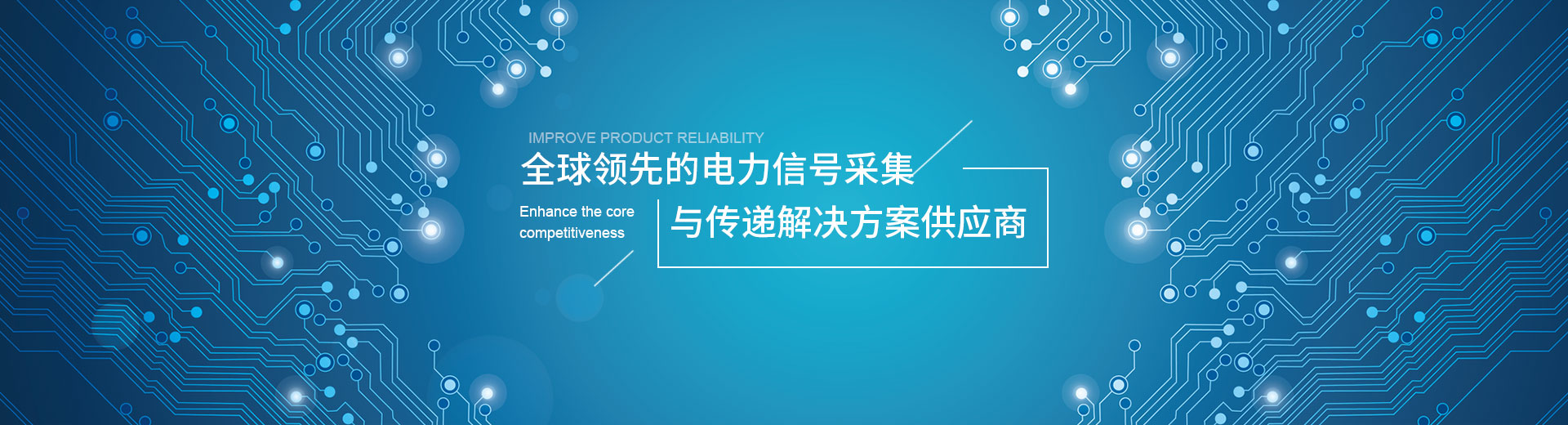 IMPROVE PRODUCT RELIABILITY

全球领先的电力信号采集

Enhance the core competitiveness

与传递解决方案供应商